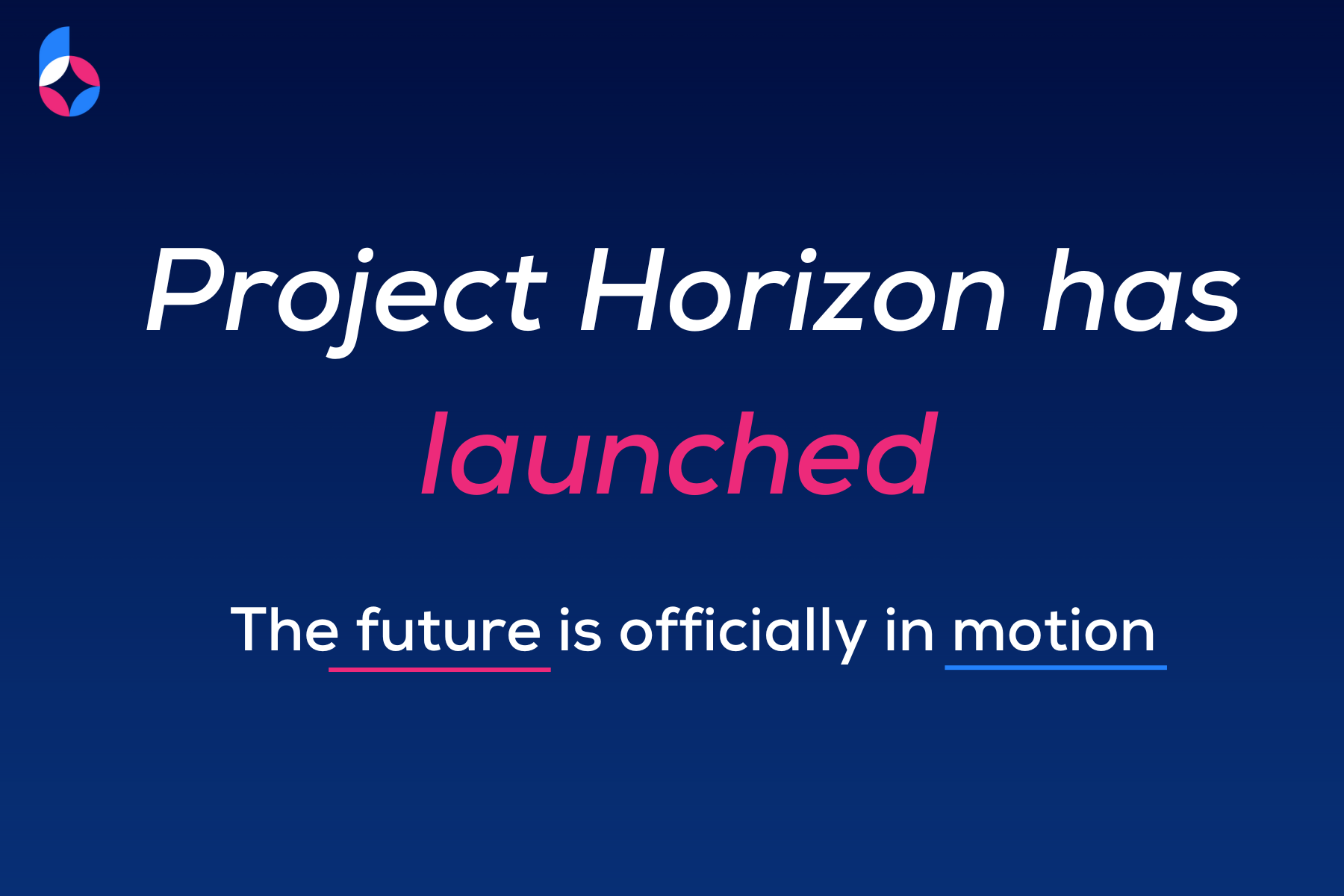 Project Horizon has launched

The future is officially in motion